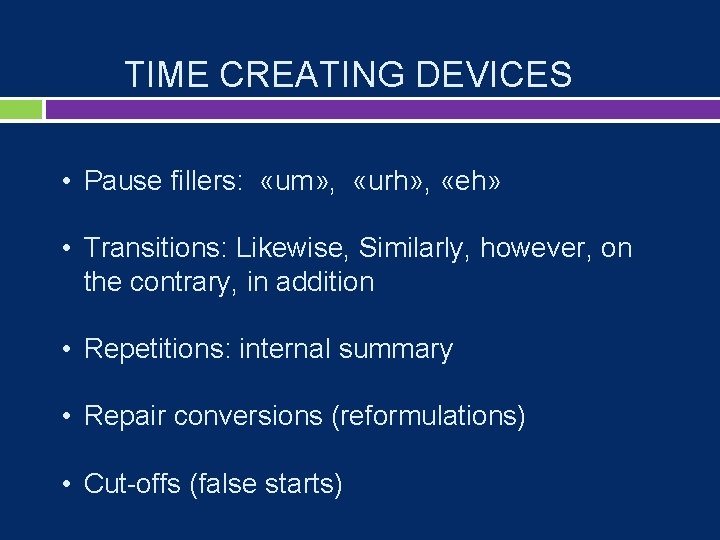 TIME CREATING DEVICES

• Pause fillers: «um», «urh», «eh»

• Transitions: Likewise, Similarly, however, on the contrary, in addition

• Repetitions: internal summary

• Repair conversions (reformulations)

• Cut-offs (false starts)